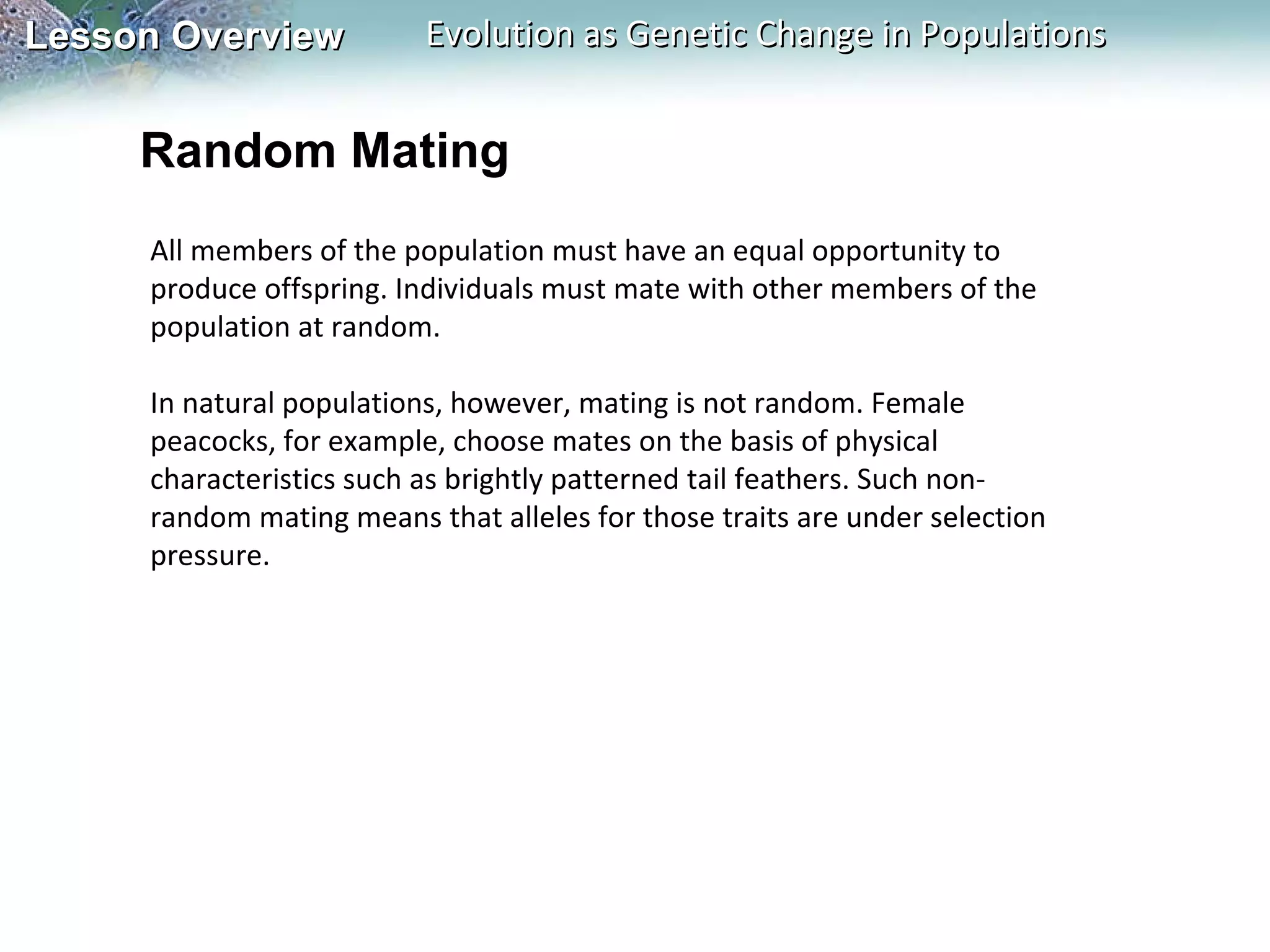 Lesson Overview
Evolution as Genetic Change in Populations

Random Mating

All members of the population must have an equal opportunity to produce offspring. Individuals must mate with other members of the population at random.

In natural populations, however, mating is not random. Female peacocks, for example, choose mates on the basis of physical characteristics such as brightly patterned tail feathers. Such non-random mating means that alleles for those traits are under selection pressure.